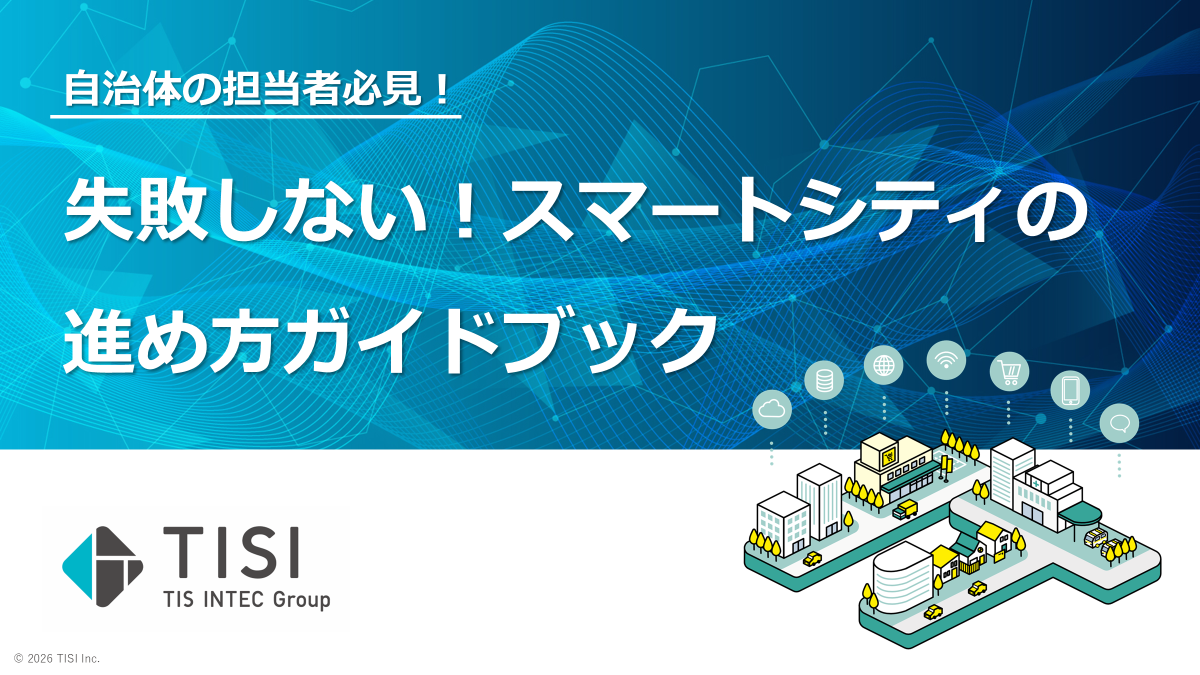 自治体の担当者必見！

失敗しない！スマートシティの進め方ガイドブック

TISI
TIS INTEC Group

© 2026 TISI Inc.